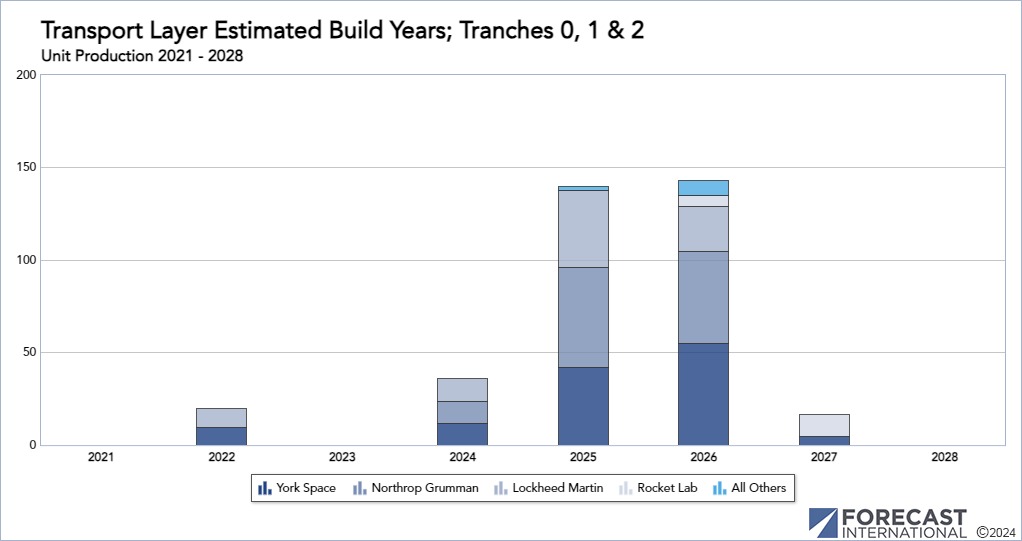 Transport Layer Estimated Build Years; Tranches 0, 1 & 2
Unit Production 2021 - 2028

200
150
100
50
0

2021 2022 2023 2024 2025 2026 2027 2028

York Space
Northrop Grumman
Lockheed Martin
Rocket Lab
All Others

FORECAST INTERNATIONAL ©2024